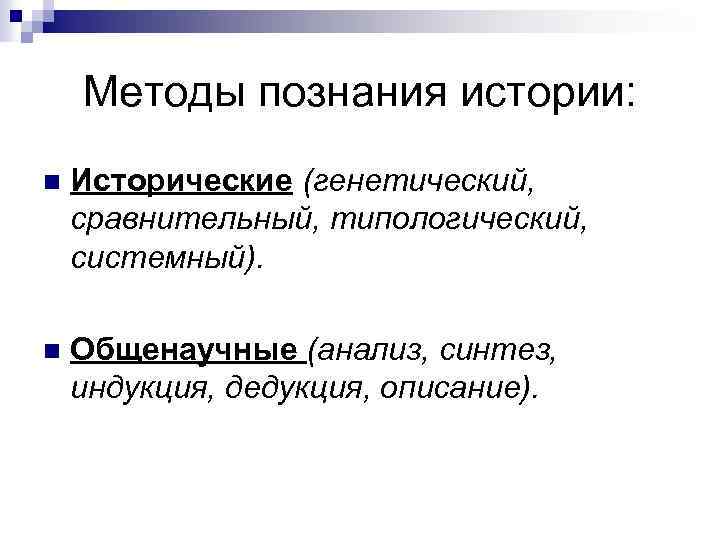 Методы познания истории:

Исторические (генетический, сравнительный, типологический, системный).

Общенаучные (анализ, синтез, индукция, дедукция, описание).